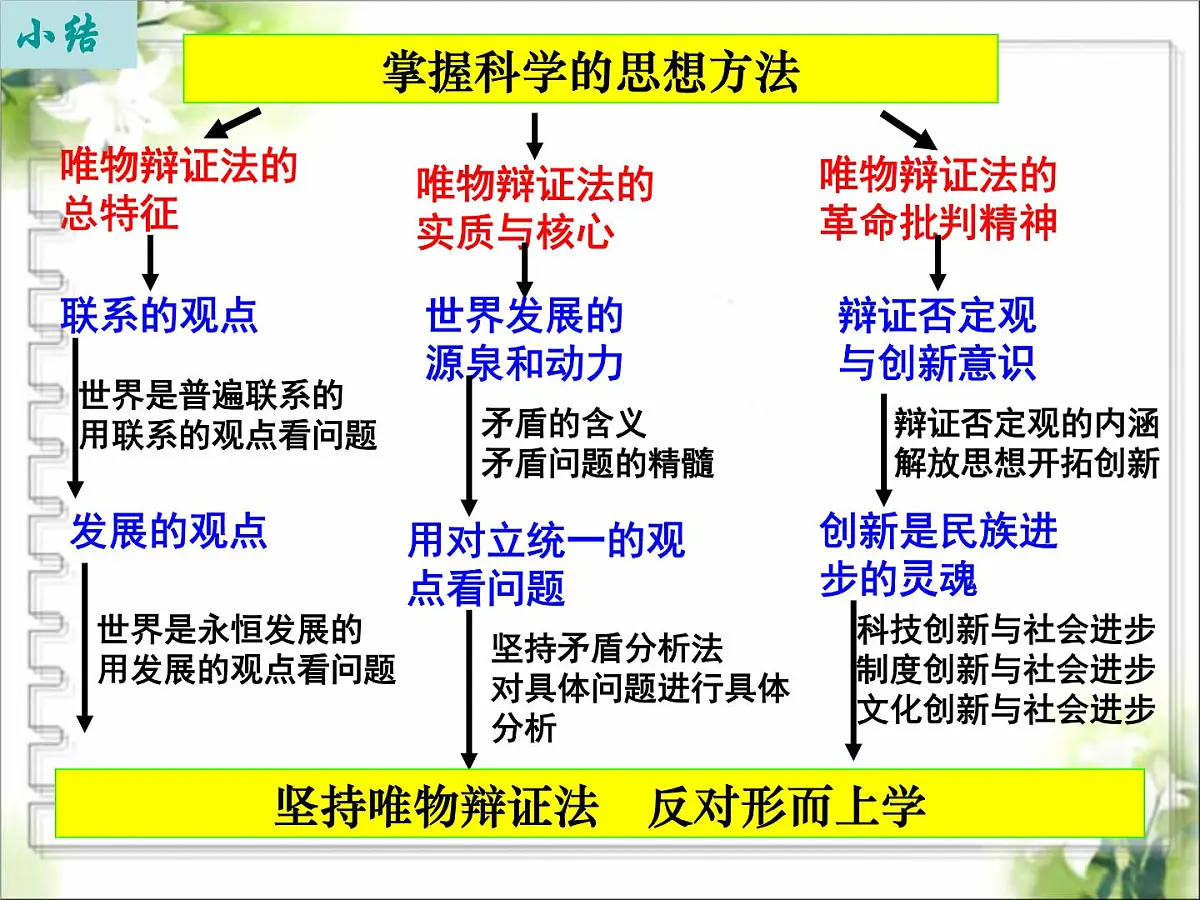 小结

掌握科学的思想方法

唯物辩证法的总特征

联系的观点

世界是普遍联系的
用联系的观点看问题

发展的观点

世界是永恒发展的
用发展的观点看问题

唯物辩证法的实质与核心

世界发展的源泉和动力

矛盾的含义
矛盾问题的精髓

用对立统一的观点看问题

坚持矛盾分析法
对具体问题进行具体分析

唯物辩证法的革命批判精神

辩证否定观与创新意识

辩证否定观的内涵
解放思想开拓创新

创新是民族进步的灵魂

科技创新与社会进步
制度创新与社会进步
文化创新与社会进步

坚持唯物辩证法　反对形而上学